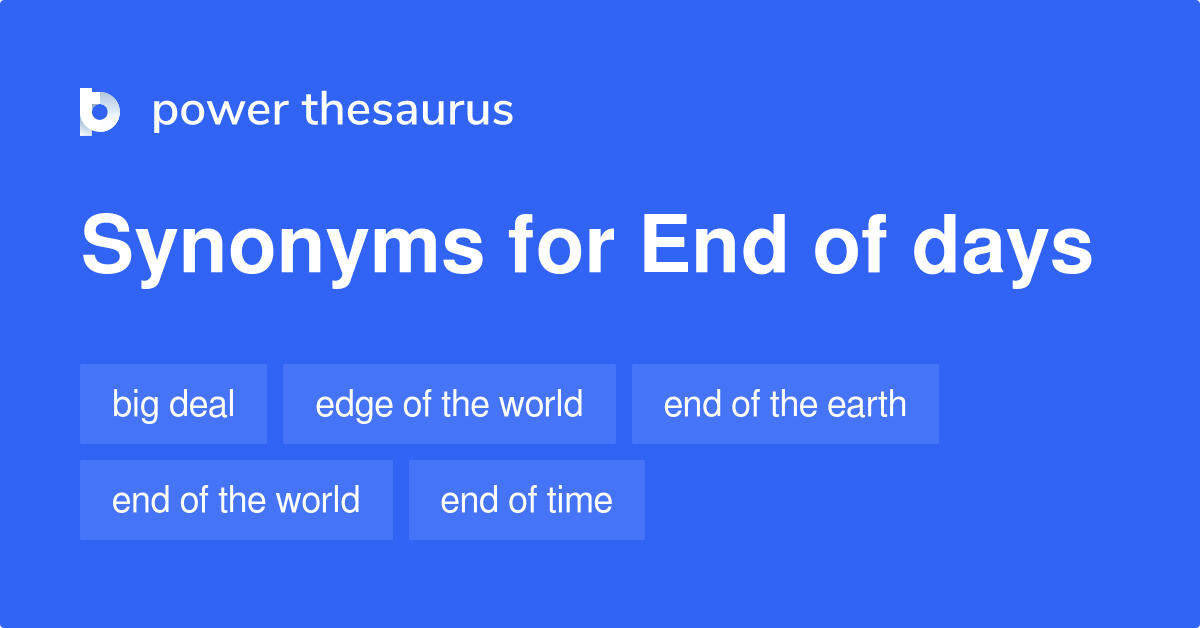 power thesaurus

Synonyms for End of days

big deal

edge of the world

end of the earth

end of the world

end of time